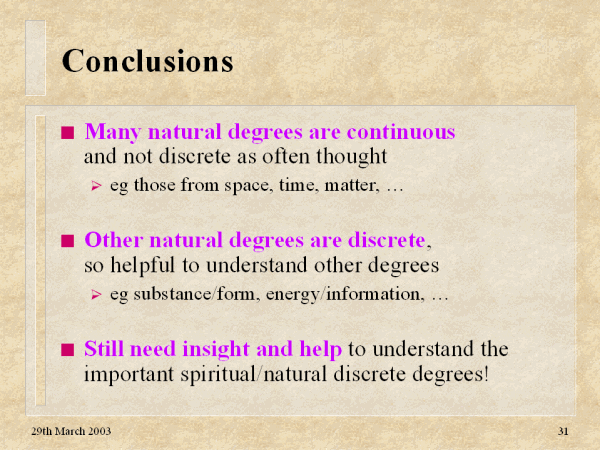 Conclusions

■ Many natural degrees are continuous and not discrete as often thought

➢ eg those from space, time, matter, …

■ Other natural degrees are discrete, so helpful to understand other degrees

➢ eg substance/form, energy/information, …

■ Still need insight and help to understand the important spiritual/natural discrete degrees!

29th March 2003

31